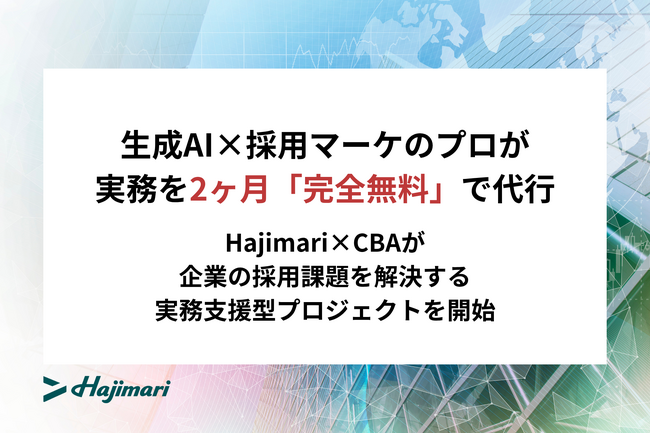 生成AI×採用マーケのプロが
実務を2ヶ月「完全無料」で代行

Hajimari×CBAが
企業の採用課題を解決する
実務支援型プロジェクトを開始

Hajimari